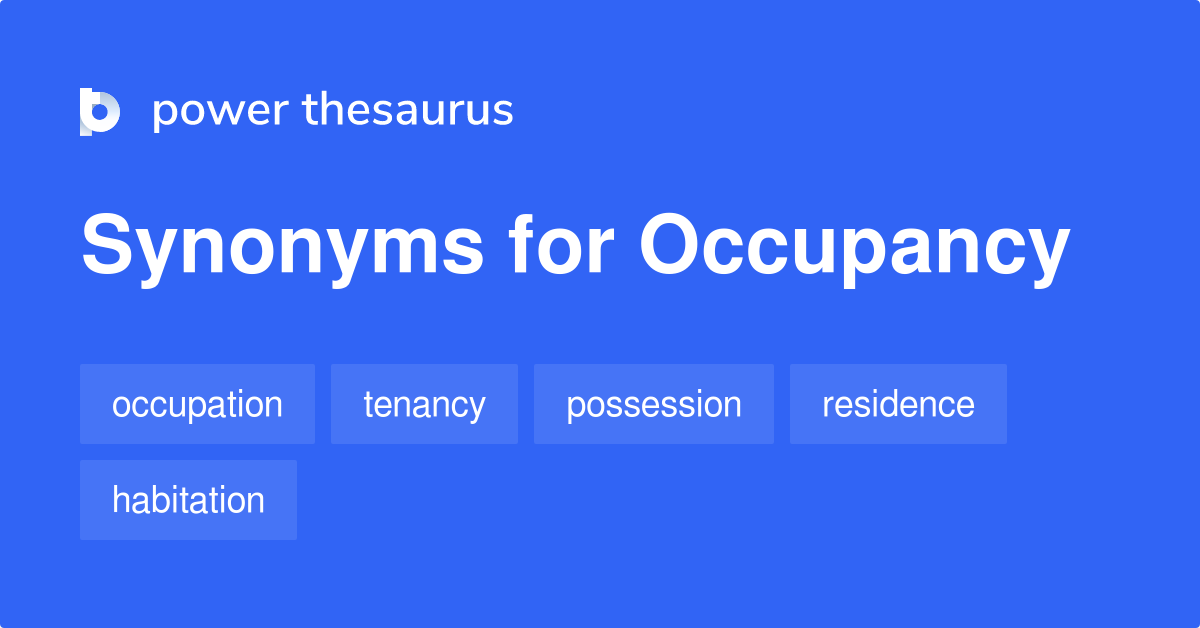 power thesaurus

Synonyms for Occupancy

occupation
tenancy
possession
residence
habitation